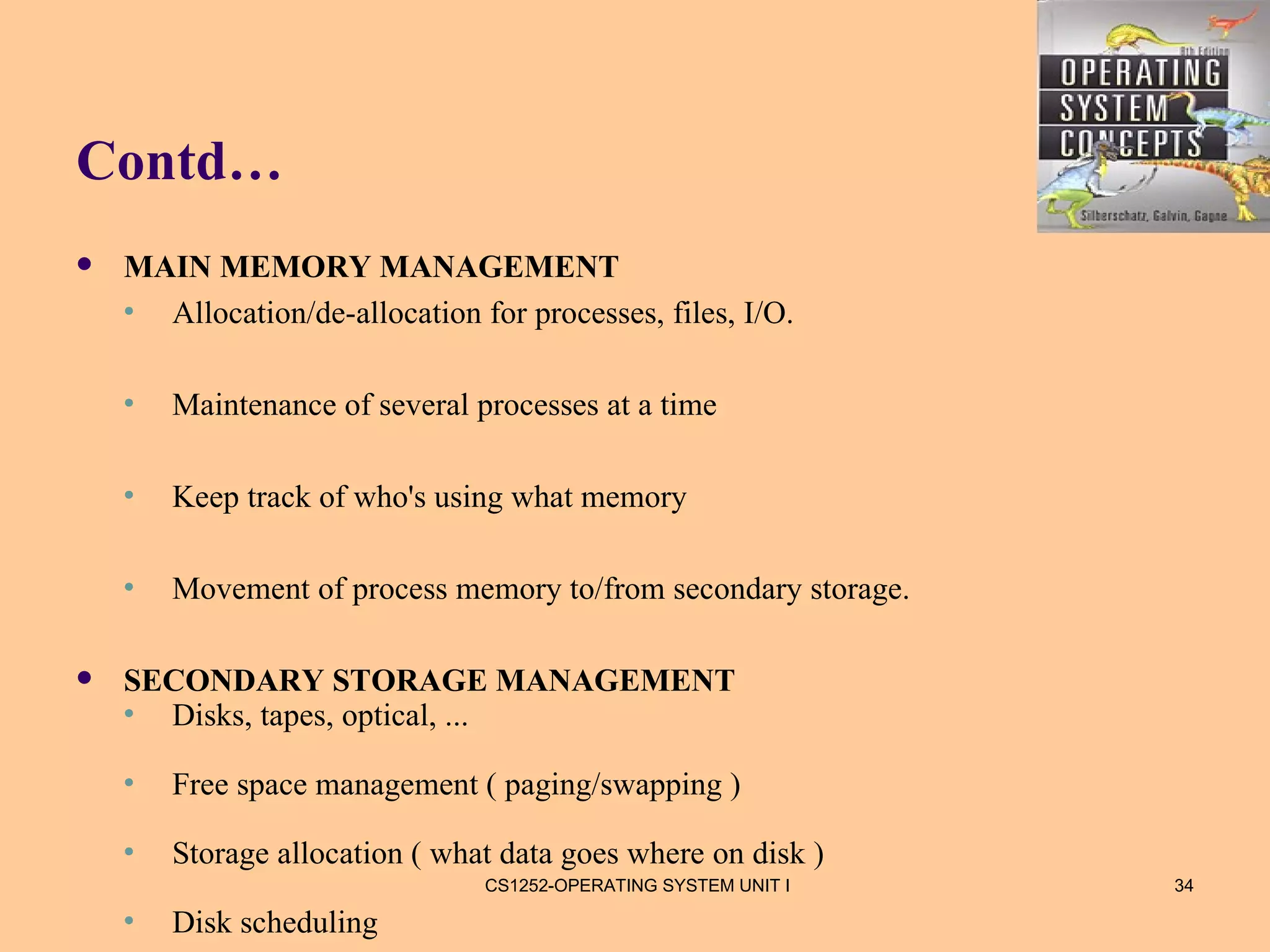 8th Edition
OPERATING SYSTEM CONCEPTS
Silberschatz, Galvin, Gagne

Contd…

• MAIN MEMORY MANAGEMENT
• Allocation/de-allocation for processes, files, I/O.
• Maintenance of several processes at a time
• Keep track of who's using what memory
• Movement of process memory to/from secondary storage.

• SECONDARY STORAGE MANAGEMENT
• Disks, tapes, optical, ...
• Free space management ( paging/swapping )
• Storage allocation ( what data goes where on disk )
• Disk scheduling

CS1252-OPERATING SYSTEM UNIT I

34